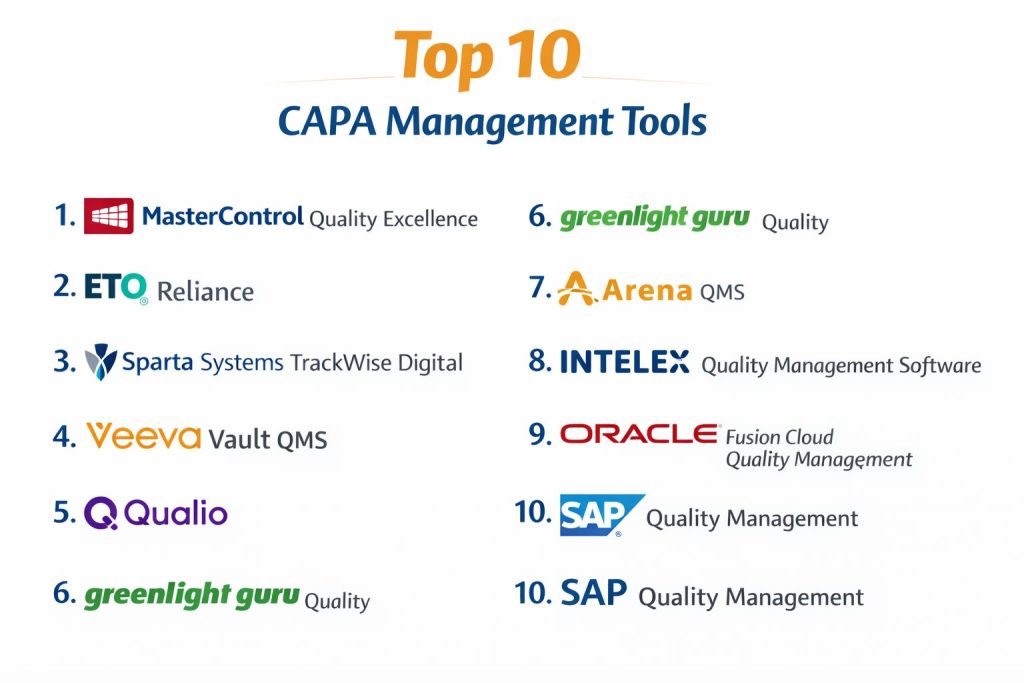 Top 10
CAPA Management Tools

1. MasterControl Quality Excellence

2. ETQ Reliance

3. Sparta Systems TrackWise Digital

4. Veeva Vault QMS

5. Qualio

6. greenlight guru Quality

6. greenlight guru Quality

7. Arena QMS

8. INTELEX Quality Management Software

9. ORACLE Fusion Cloud Quality Management

10. SAP Quality Management

10. SAP Quality Management